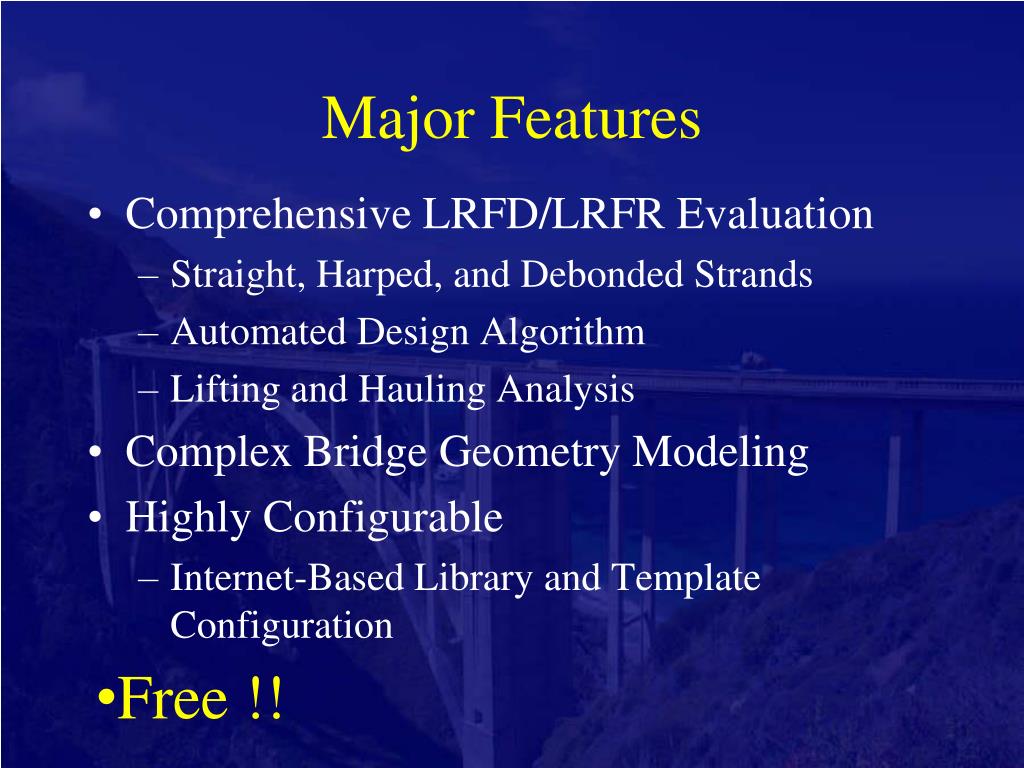 Major Features

• Comprehensive LRFD/LRFR Evaluation
– Straight, Harped, and Debonded Strands
– Automated Design Algorithm
– Lifting and Hauling Analysis
• Complex Bridge Geometry Modeling
• Highly Configurable
– Internet-Based Library and Template Configuration

•Free !!